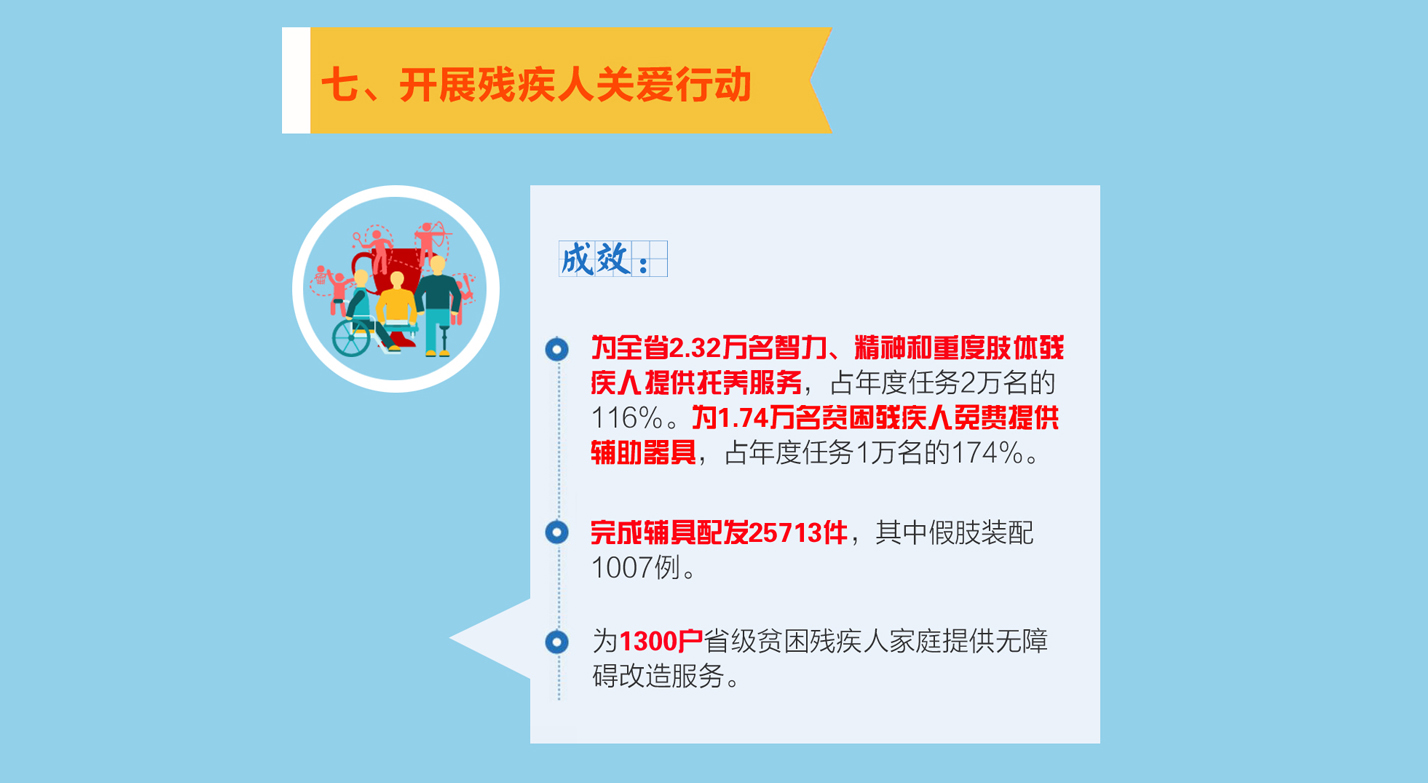 七、开展残疾人关爱行动

成效：

为全省2.32万名智力、精神和重度肢体残疾人提供托养服务，占年度任务2万名的116%。为1.74万名贫困残疾人免费提供辅助器具，占年度任务1万名的174%。

完成辅具配发25713件，其中假肢装配1007例。

为1300户省级贫困残疾人家庭提供无障碍改造服务。